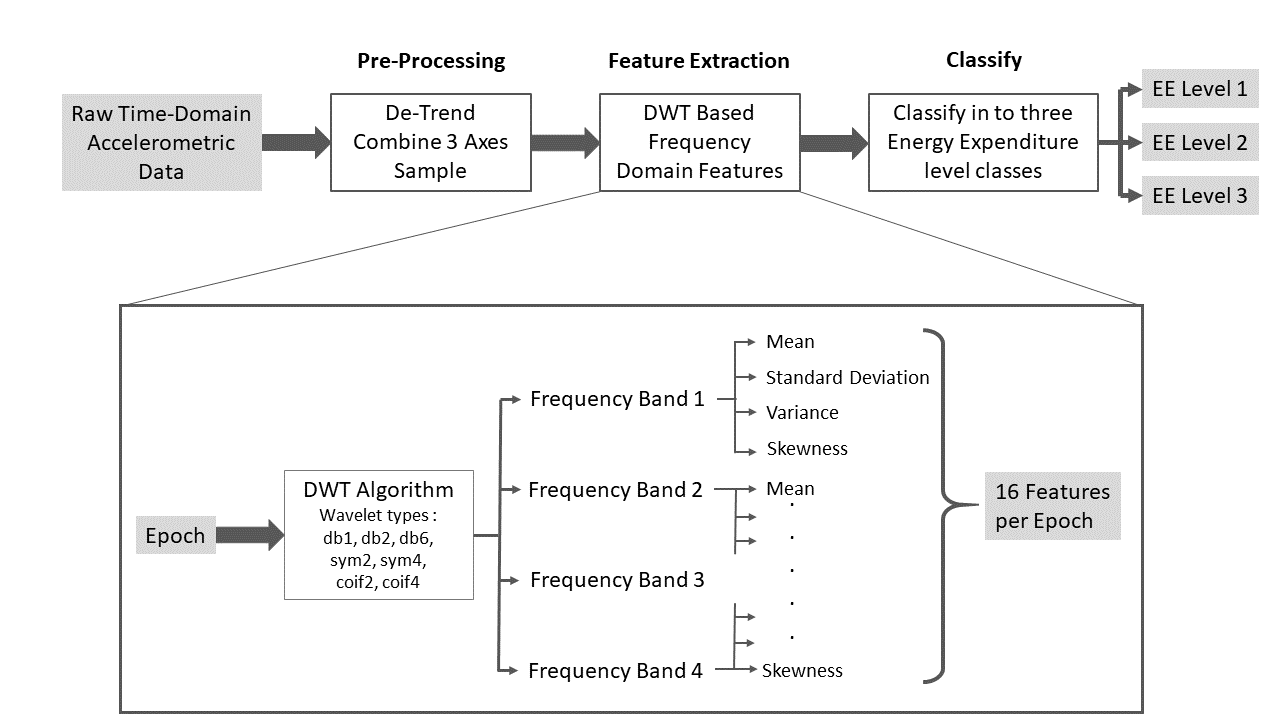 Pre-Processing

Feature Extraction

Classify

Raw Time-Domain Accelerometric Data

De-Trend
Combine 3 Axes
Sample

DWT Based Frequency Domain Features

Classify in to three Energy Expenditure level classes

EE Level 1

EE Level 2

EE Level 3

Epoch

DWT Algorithm
Wavelet types :
db1, db2, db6, sym2, sym4, coif2, coif4

Frequency Band 1

Mean
Standard Deviation
Variance
Skewness

Frequency Band 2

Mean
.
.
.
.
.

Frequency Band 3

Frequency Band 4

Skewness

16 Features per Epoch